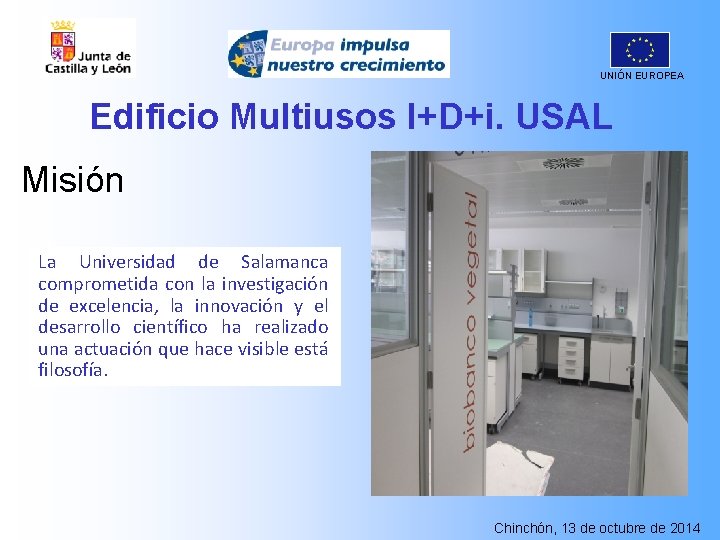 Junta de Castilla y León

Europa impulsa nuestro crecimiento

UNIÓN EUROPEA

Edificio Multiusos I+D+i. USAL

Misión

La Universidad de Salamanca comprometida con la investigación de excelencia, la innovación y el desarrollo científico ha realizado una actuación que hace visible está filosofía.

biobanco vegetal

Chinchón, 13 de octubre de 2014